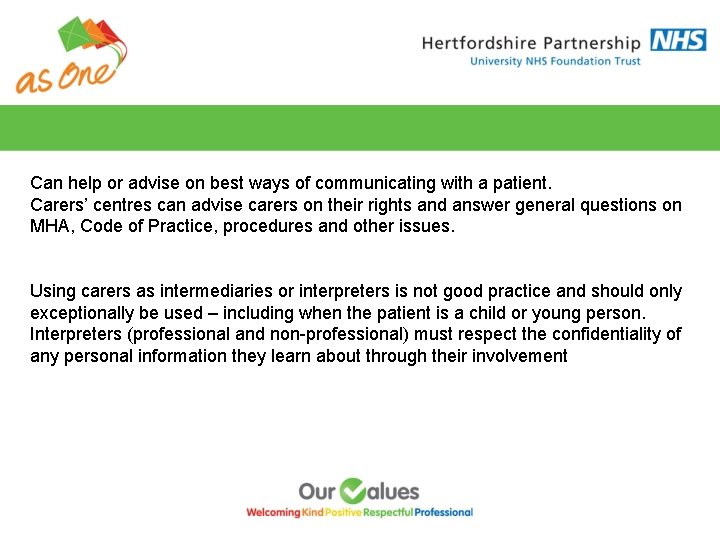 as One

Hertfordshire Partnership NHS
University NHS Foundation Trust

Can help or advise on best ways of communicating with a patient.
Carers' centres can advise carers on their rights and answer general questions on MHA, Code of Practice, procedures and other issues.

Using carers as intermediaries or interpreters is not good practice and should only exceptionally be used – including when the patient is a child or young person. Interpreters (professional and non-professional) must respect the confidentiality of any personal information they learn about through their involvement

Our Values
Welcoming Kind Positive Respectful Professional